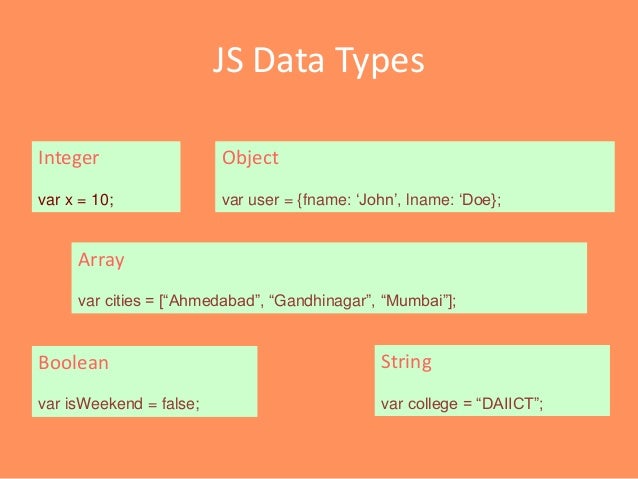 JS Data Types

Integer

var x = 10;

Object

var user = {fname: ‘John’, lname: ‘Doe};

Array

var cities = [“Ahmedabad”, “Gandhinagar”, “Mumbai”];

Boolean

var isWeekend = false;

String

var college = “DAIICT”;